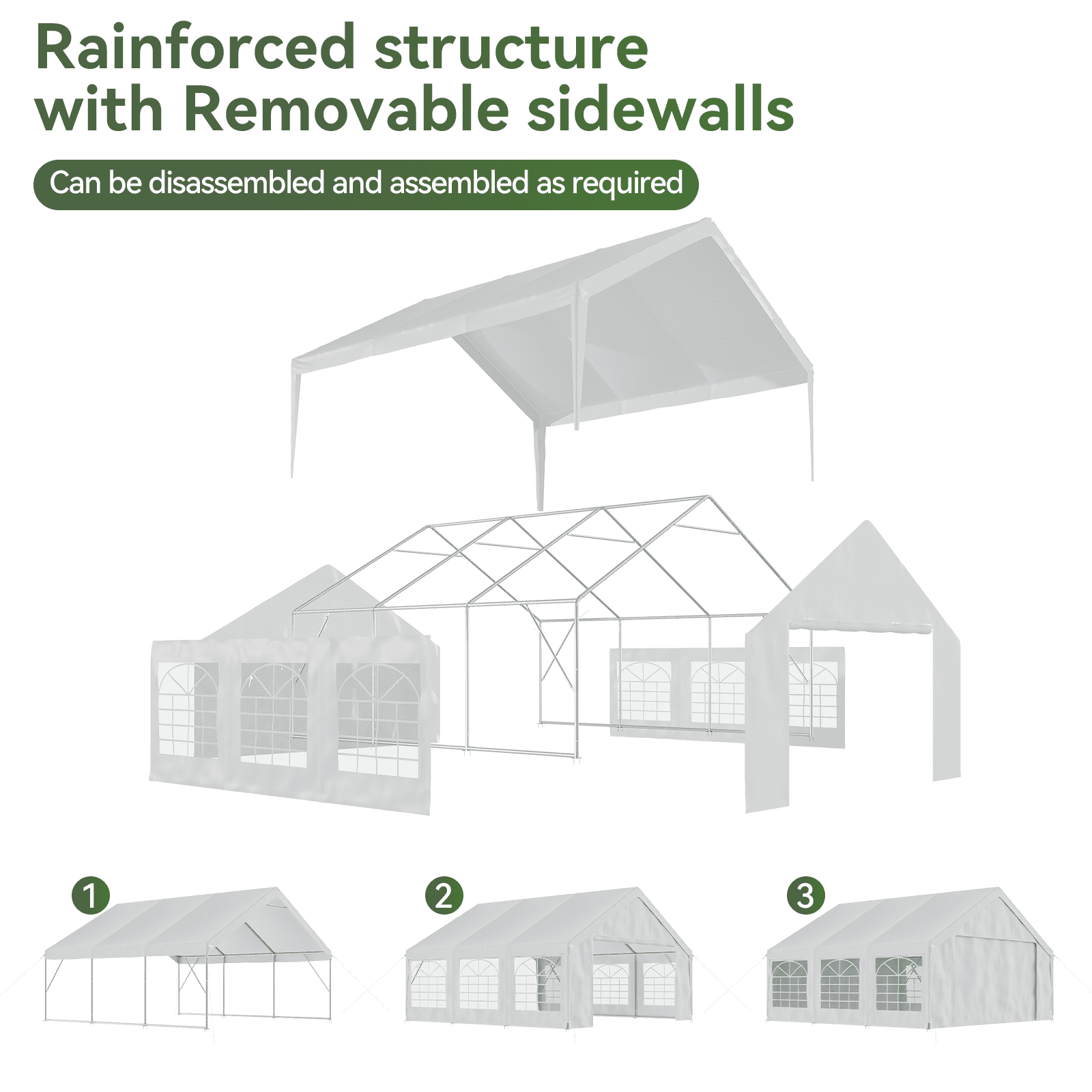 Rainforced structure with Removable sidewalls

Can be disassembled and assembled as required

1

2

3